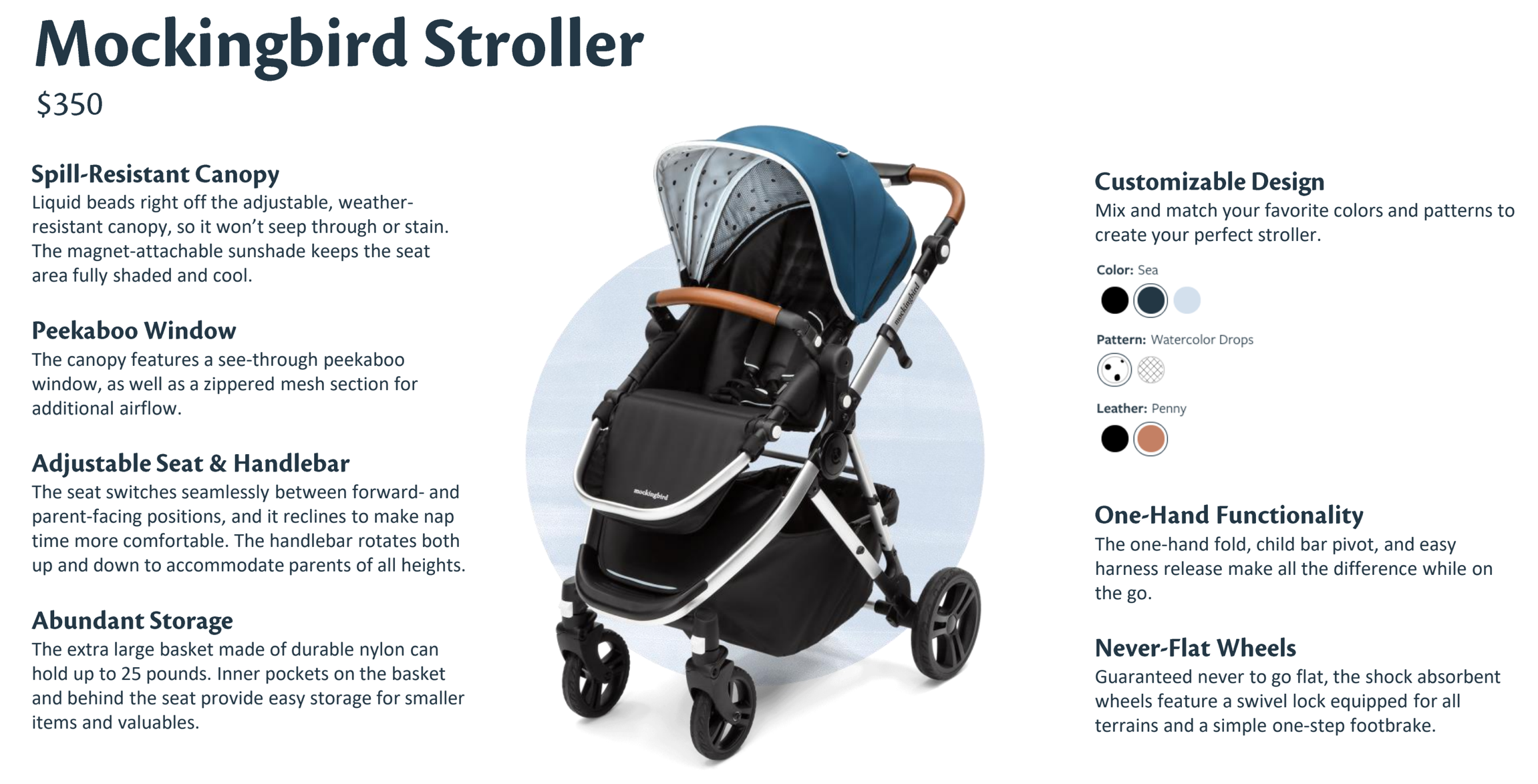 Mockingbird Stroller
$350

Spill-Resistant Canopy
Liquid beads right off the adjustable, weather-resistant canopy, so it won't seep through or stain. The magnet-attachable sunshade keeps the seat area fully shaded and cool.

Peekaboo Window
The canopy features a see-through peekaboo window, as well as a zippered mesh section for additional airflow.

Adjustable Seat & Handlebar
The seat switches seamlessly between forward- and parent-facing positions, and it reclines to make nap time more comfortable. The handlebar rotates both up and down to accommodate parents of all heights.

Abundant Storage
The extra large basket made of durable nylon can hold up to 25 pounds. Inner pockets on the basket and behind the seat provide easy storage for smaller items and valuables.

mockingbird

mockingbird

Customizable Design
Mix and match your favorite colors and patterns to create your perfect stroller.

Color: Sea

Pattern: Watercolor Drops

Leather: Penny

One-Hand Functionality
The one-hand fold, child bar pivot, and easy harness release make all the difference while on the go.

Never-Flat Wheels
Guaranteed never to go flat, the shock absorbent wheels feature a swivel lock equipped for all terrains and a simple one-step footbrake.